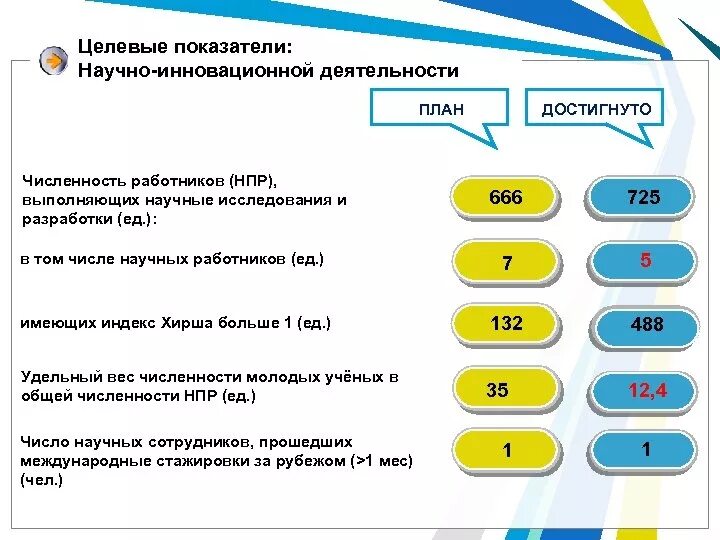 Целевые показатели:
Научно-инновационной деятельности

ПЛАН

ДОСТИГНУТО

Численность работников (НПР), выполняющих научные исследования и разработки (ед.):

666

725

в том числе научных работников (ед.)

7

5

имеющих индекс Хирша больше 1 (ед.)

132

488

Удельный вес численности молодых учёных в общей численности НПР (ед.)

35

12,4

Число научных сотрудников, прошедших международные стажировки за рубежом (>1 мес) (чел.)

1

1